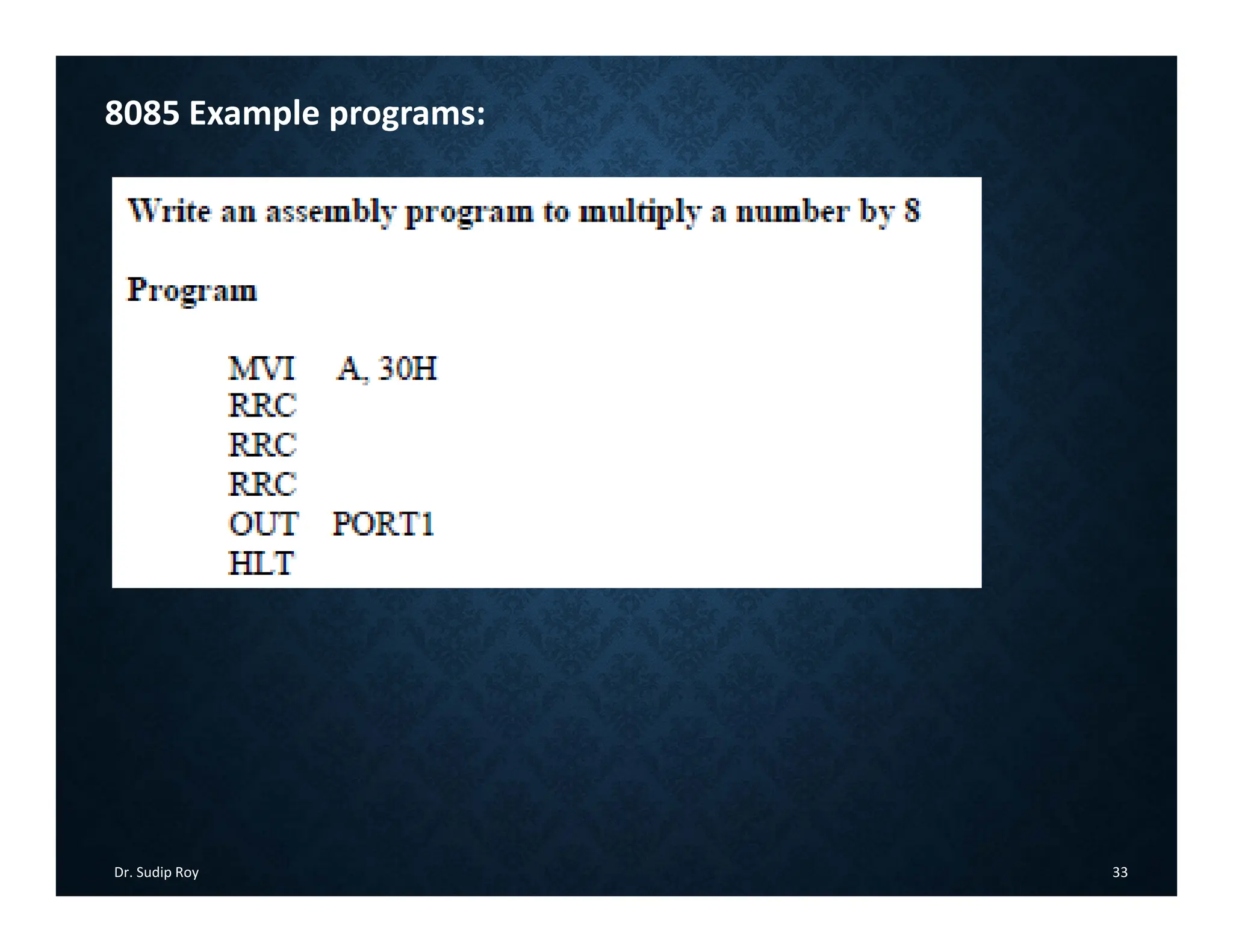 8085 Example programs:

Write an assembly program to multiply a number by 8

Program

MVI A, 30H
RRC
RRC
RRC
OUT PORT1
HLT

Dr. Sudip Roy

33